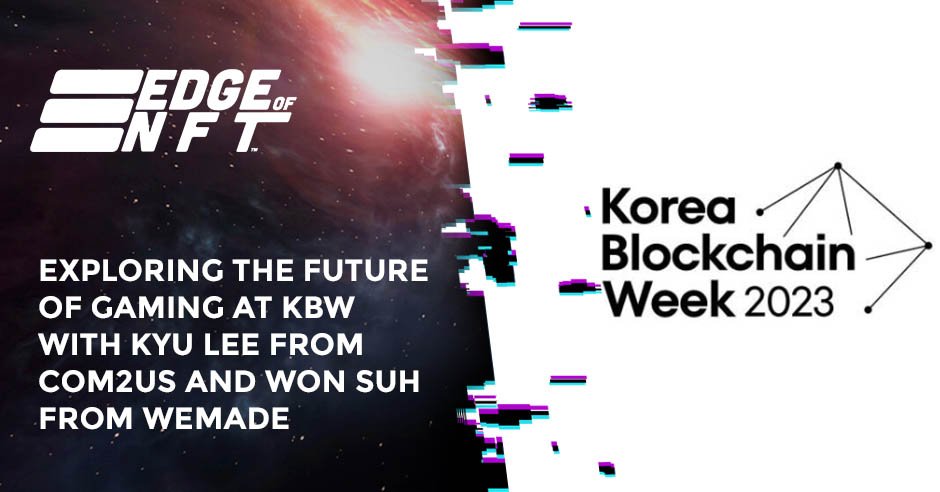 EDGE OF NFT™

EXPLORING THE FUTURE OF GAMING AT KBW WITH KYU LEE FROM COM2US AND WON SUH FROM WEMADE

Korea Blockchain Week 2023